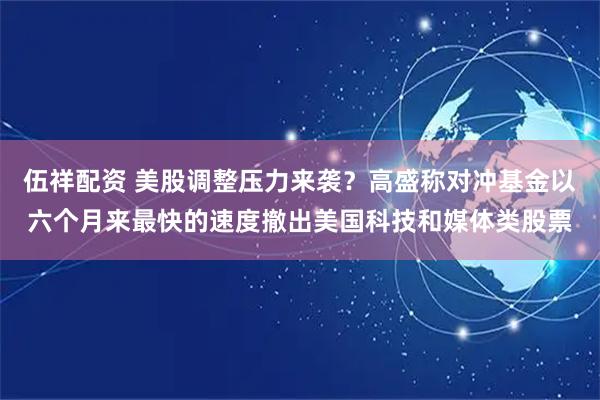 伍祥配资 美股调整压力来袭？高盛称对冲基金以六个月来最快的速度撤出美国科技和媒体类股票